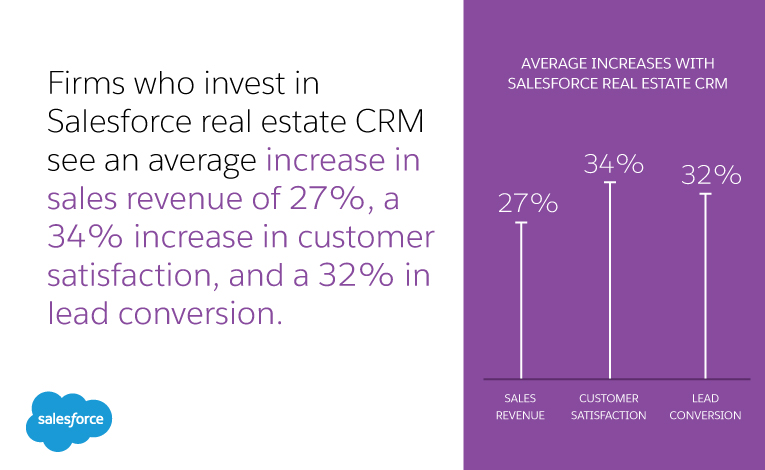 Firms who invest in Salesforce real estate CRM see an average increase in sales revenue of 27%, a 34% increase in customer satisfaction, and a 32% in lead conversion.

salesforce

AVERAGE INCREASES WITH SALESFORCE REAL ESTATE CRM

27%

34%

32%

SALES REVENUE

CUSTOMER SATISFACTION

LEAD CONVERSION